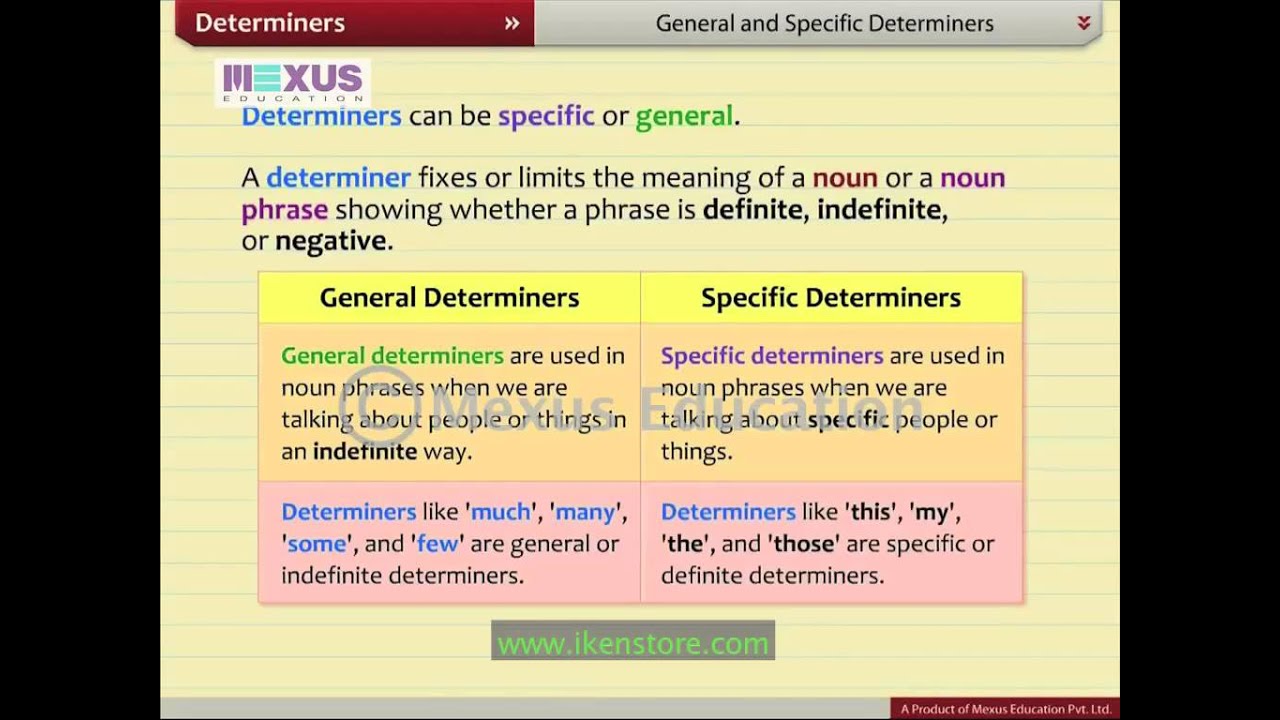 Determiners »

General and Specific Determiners

MEXUS EDUCATION

Determiners can be specific or general.

A determiner fixes or limits the meaning of a noun or a noun phrase showing whether a phrase is definite, indefinite, or negative.

| General Determiners | Specific Determiners |
|---|---|
| General determiners are used in noun phrases when we are talking about people or things in an indefinite way. | Specific determiners are used in noun phrases when we are talking about specific people or things. |
| Determiners like 'much', 'many', 'some', and 'few' are general or indefinite determiners. | Determiners like 'this', 'my', 'the', and 'those' are specific or definite determiners. |

© Mexus Education

www.ikenstore.com

A Product of Mexus Education Pvt. Ltd.